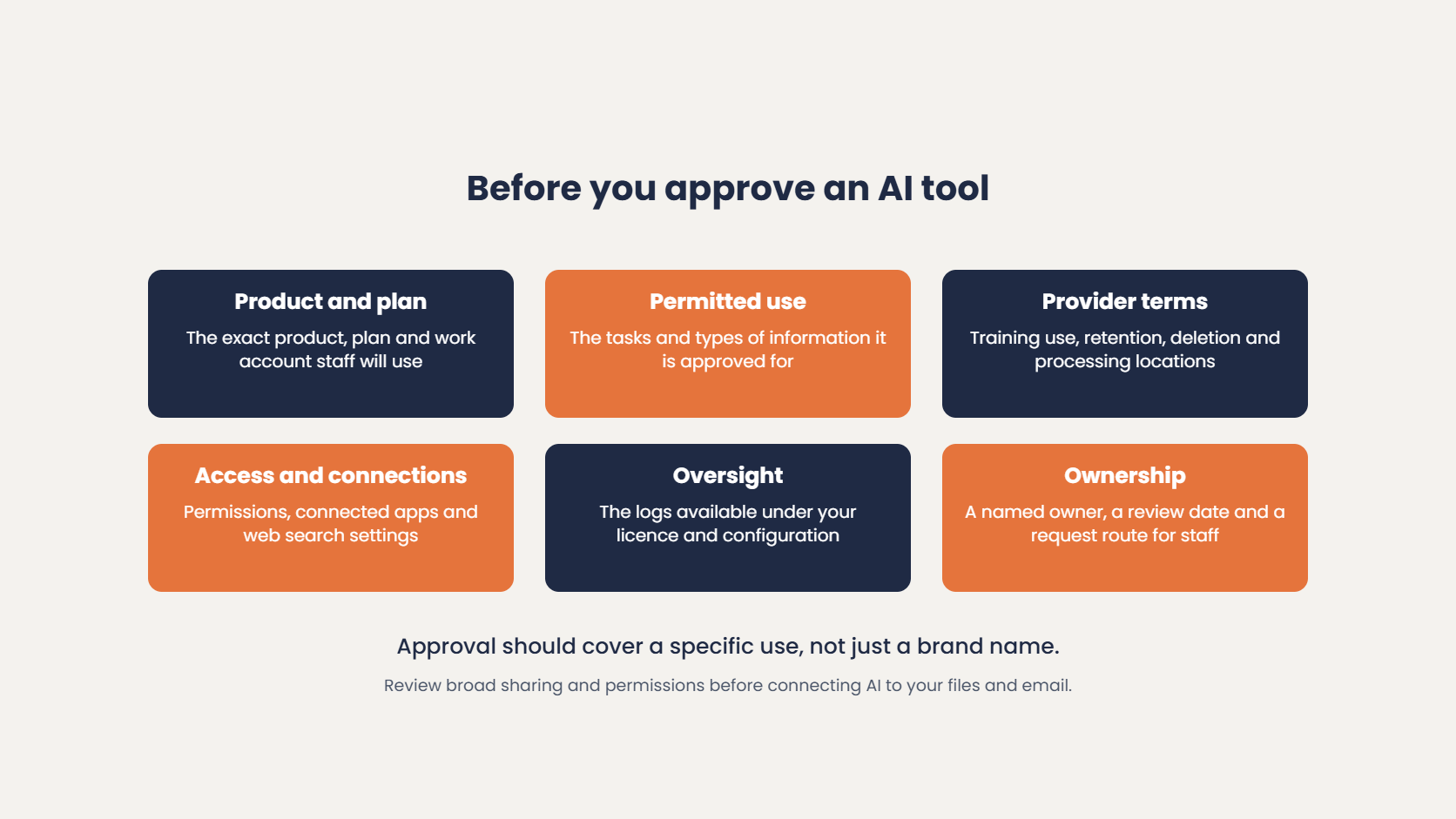 Before you approve an AI tool

Product and plan

The exact product, plan and work account staff will use

Permitted use

The tasks and types of information it is approved for

Provider terms

Training use, retention, deletion and processing locations

Access and connections

Permissions, connected apps and web search settings

Oversight

The logs available under your licence and configuration

Ownership

A named owner, a review date and a request route for staff

Approval should cover a specific use, not just a brand name.

Review broad sharing and permissions before connecting AI to your files and email.